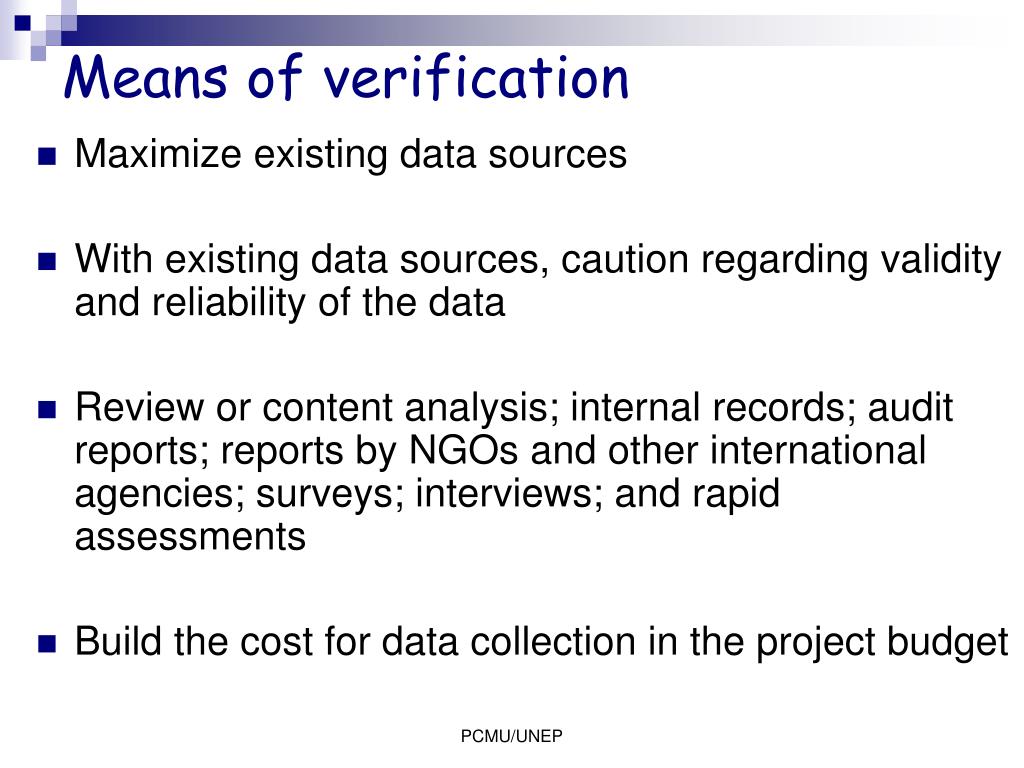 Means of verification

Maximize existing data sources

With existing data sources, caution regarding validity and reliability of the data

Review or content analysis; internal records; audit reports; reports by NGOs and other international agencies; surveys; interviews; and rapid assessments

Build the cost for data collection in the project budget

PCMU/UNEP